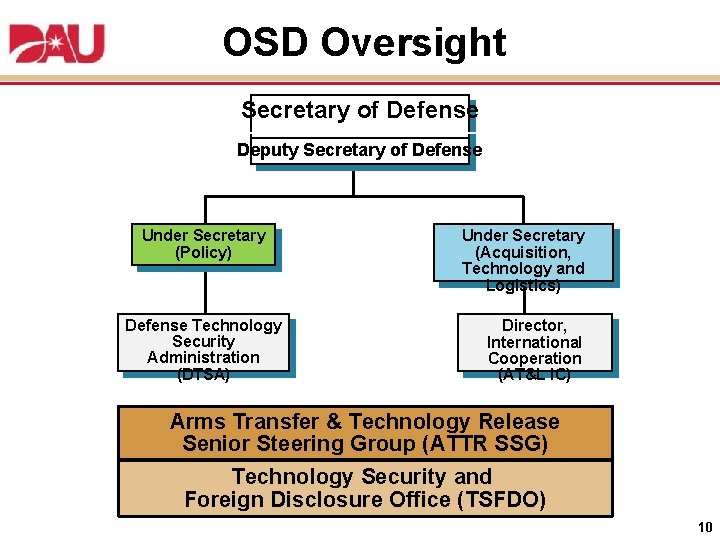 DAU

OSD Oversight

Secretary of Defense

Deputy Secretary of Defense

Under Secretary (Policy)

Under Secretary (Acquisition, Technology and Logistics)

Defense Technology Security Administration (DTSA)

Director, International Cooperation (AT&L IC)

Arms Transfer & Technology Release Senior Steering Group (ATTR SSG)

Technology Security and Foreign Disclosure Office (TSFDO)

10